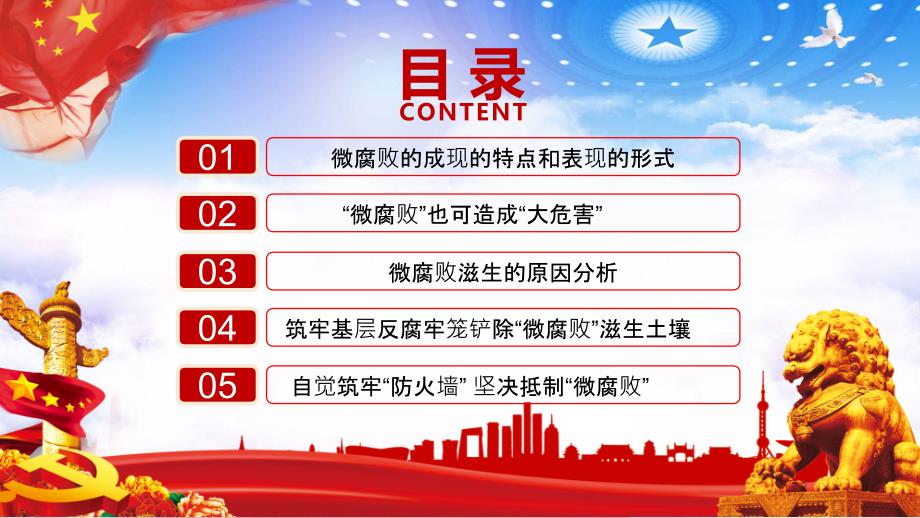 目录
CONTENT

01 微腐败的成现的特点和表现的形式

02 “微腐败”也可造成“大危害”

03 微腐败滋生的原因分析

04 筑牢基层反腐牢笼铲除“微腐败”滋生土壤

05 自觉筑牢“防火墙” 坚决抵制“微腐败”